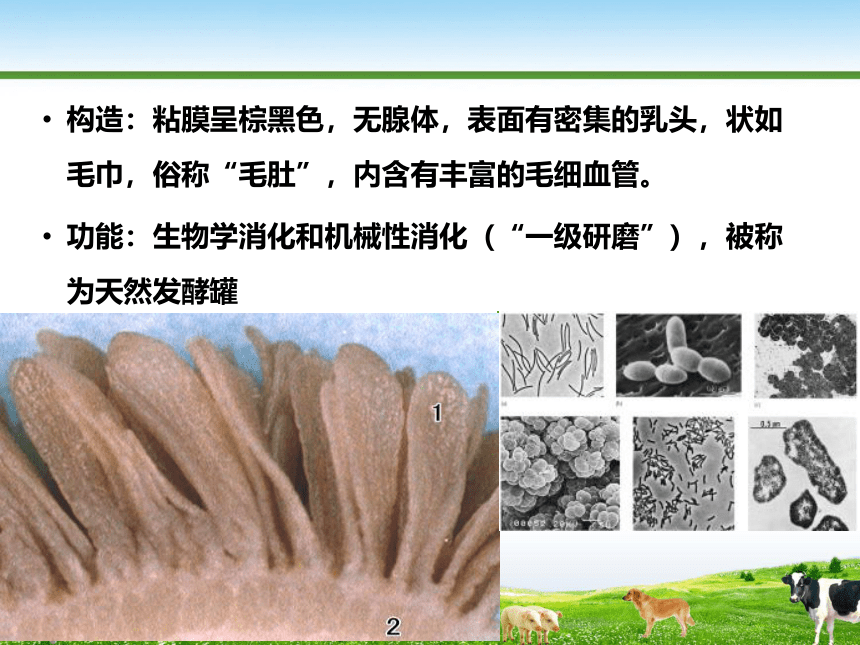 • 构造：粘膜呈棕黑色，无腺体，表面有密集的乳头，状如毛巾，俗称“毛肚”，内含有丰富的毛细血管。

• 功能：生物学消化和机械性消化（“一级研磨”），被称为天然发酵罐

1

2

0.5 μm